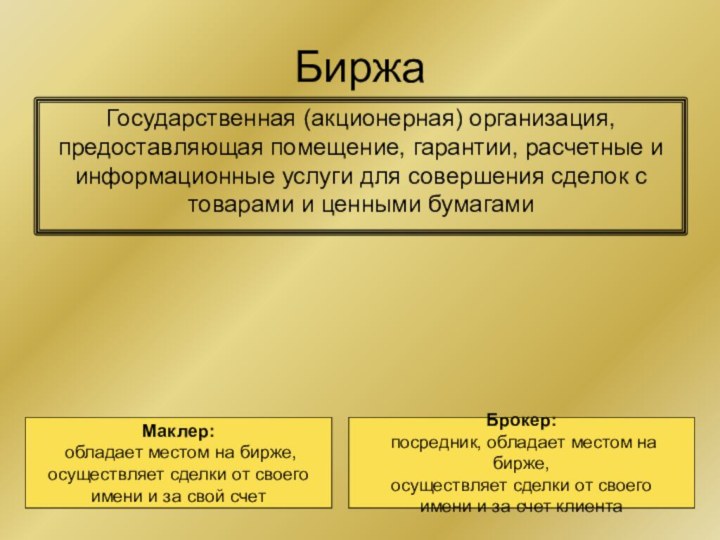 Биржа

Государственная (акционерная) организация, предоставляющая помещение, гарантии, расчетные и информационные услуги для совершения сделок с товарами и ценными бумагами

Маклер:
обладает местом на бирже, осуществляет сделки от своего имени и за свой счет

Брокер:
посредник, обладает местом на бирже,
осуществляет сделки от своего имени и за счет клиента